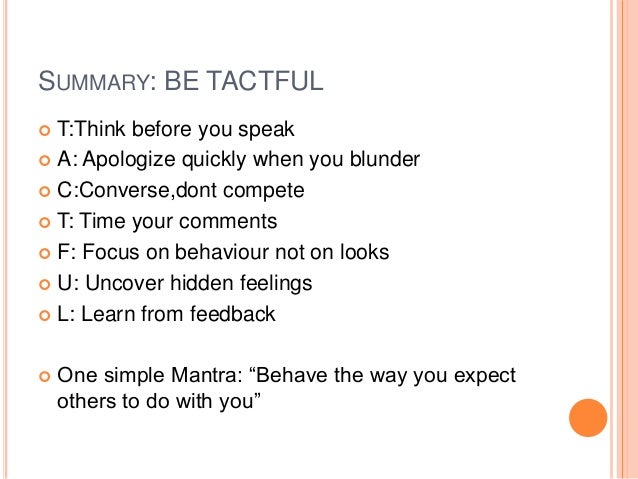 SUMMARY: BE TACTFUL

T:Think before you speak
A: Apologize quickly when you blunder
C:Converse,dont compete
T: Time your comments
F: Focus on behaviour not on looks
U: Uncover hidden feelings
L: Learn from feedback

One simple Mantra: “Behave the way you expect others to do with you”